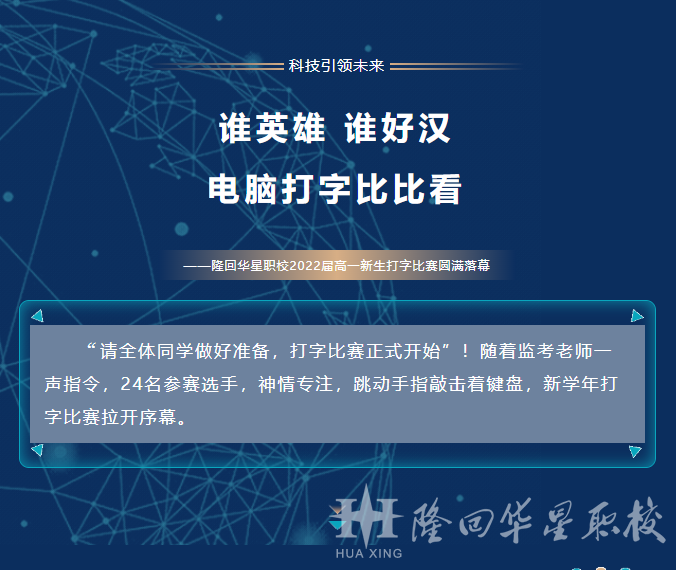 科技引领未来

谁英雄 谁好汉

电脑打字比比看

——隆回华星职校2022届高一新生打字比赛圆满落幕

“请全体同学做好准备，打字比赛正式开始”！随着监考老师一声指令，24名参赛选手，神情专注，跳动手指敲击着键盘，新学年打字比赛拉开序幕。

HUA XING 隆回华星职校